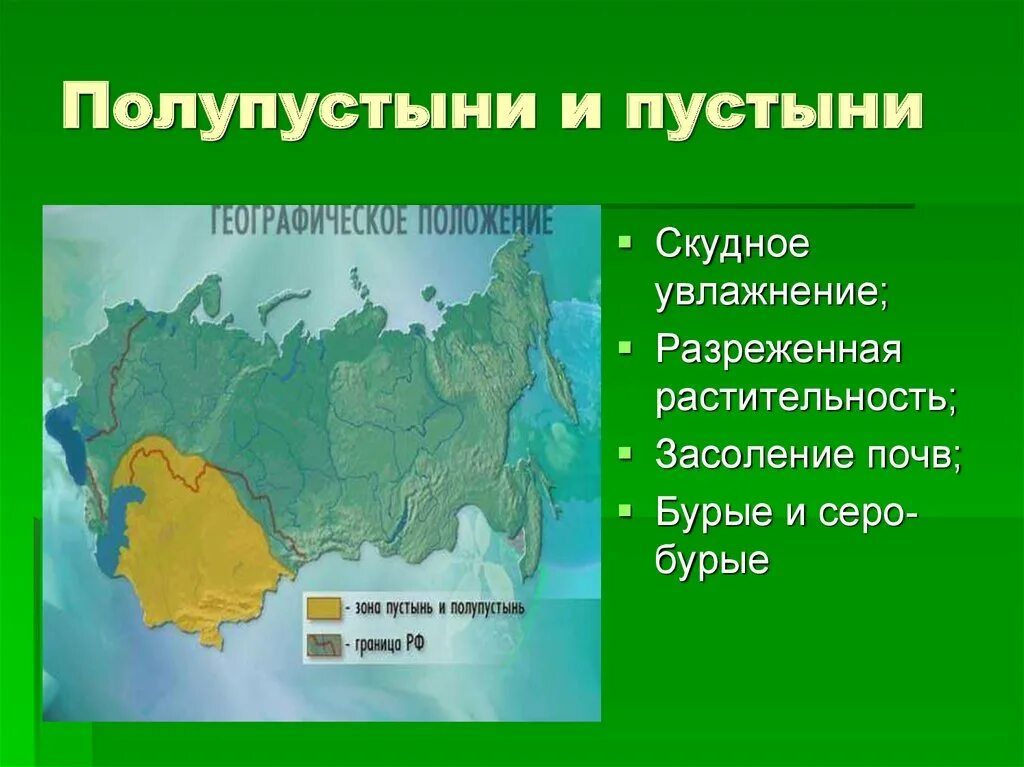 Полупустыни и пустыни

ГЕОГРАФИЧЕСКОЕ ПОЛОЖЕНИЕ

- зона пустынь и полупустынь

- граница РФ

Скудное увлажнение;

Разреженная растительность;

Засоление почв;

Бурые и серо-бурые